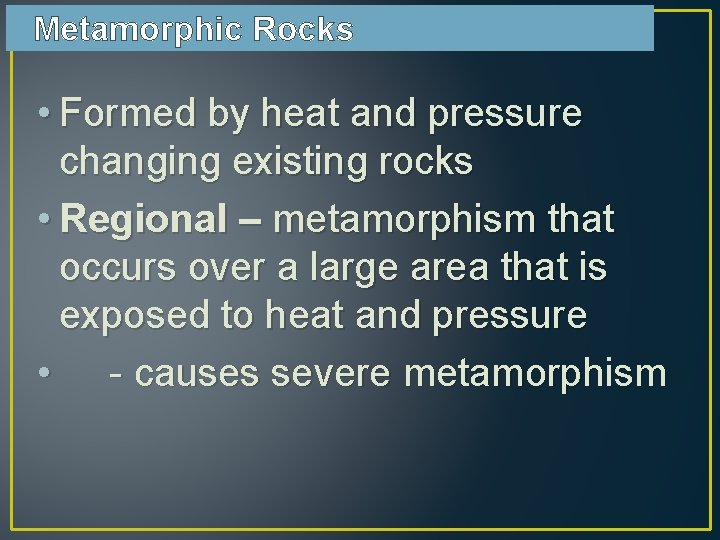 Metamorphic Rocks

• Formed by heat and pressure changing existing rocks

• Regional – metamorphism that occurs over a large area that is exposed to heat and pressure

• - causes severe metamorphism